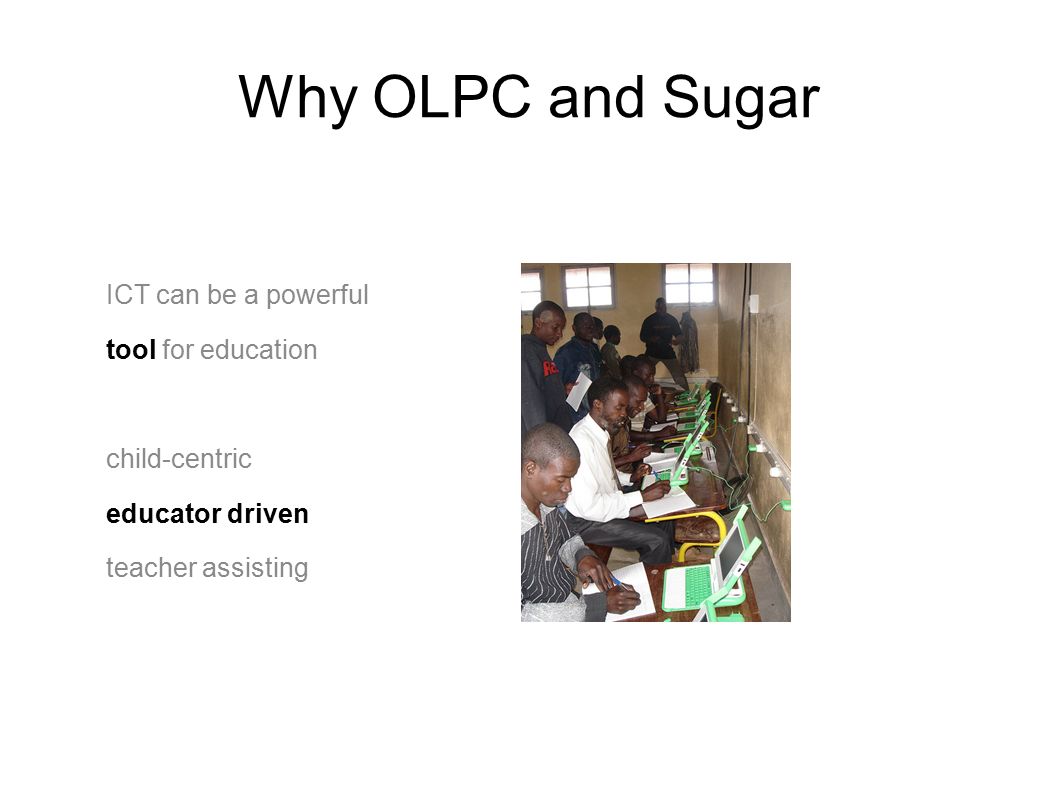 Why OLPC and Sugar

ICT can be a powerful

tool for education

child-centric

educator driven

teacher assisting